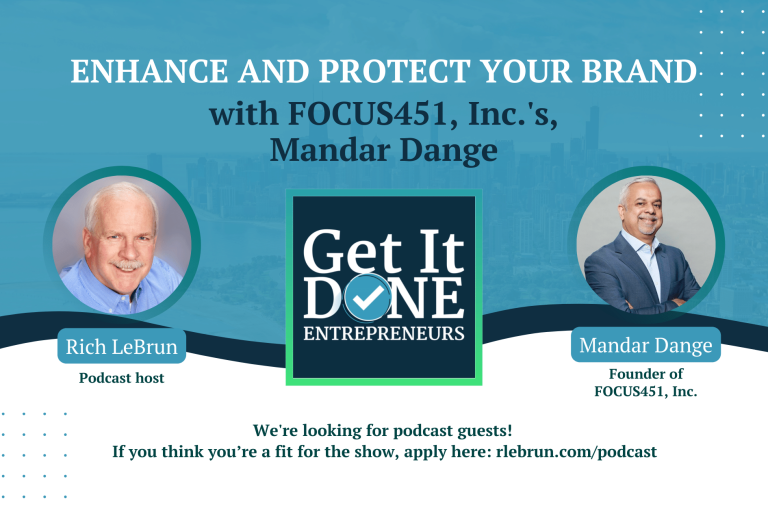 ENHANCE AND PROTECT YOUR BRAND
with FOCUS451, Inc.'s, Mandar Dange

Get It DONE ENTREPRENEURS

Rich LeBrun
Podcast host

Mandar Dange
Founder of FOCUS451, Inc.

We're looking for podcast guests!
If you think you're a fit for the show, apply here: rlebrun.com/podcast